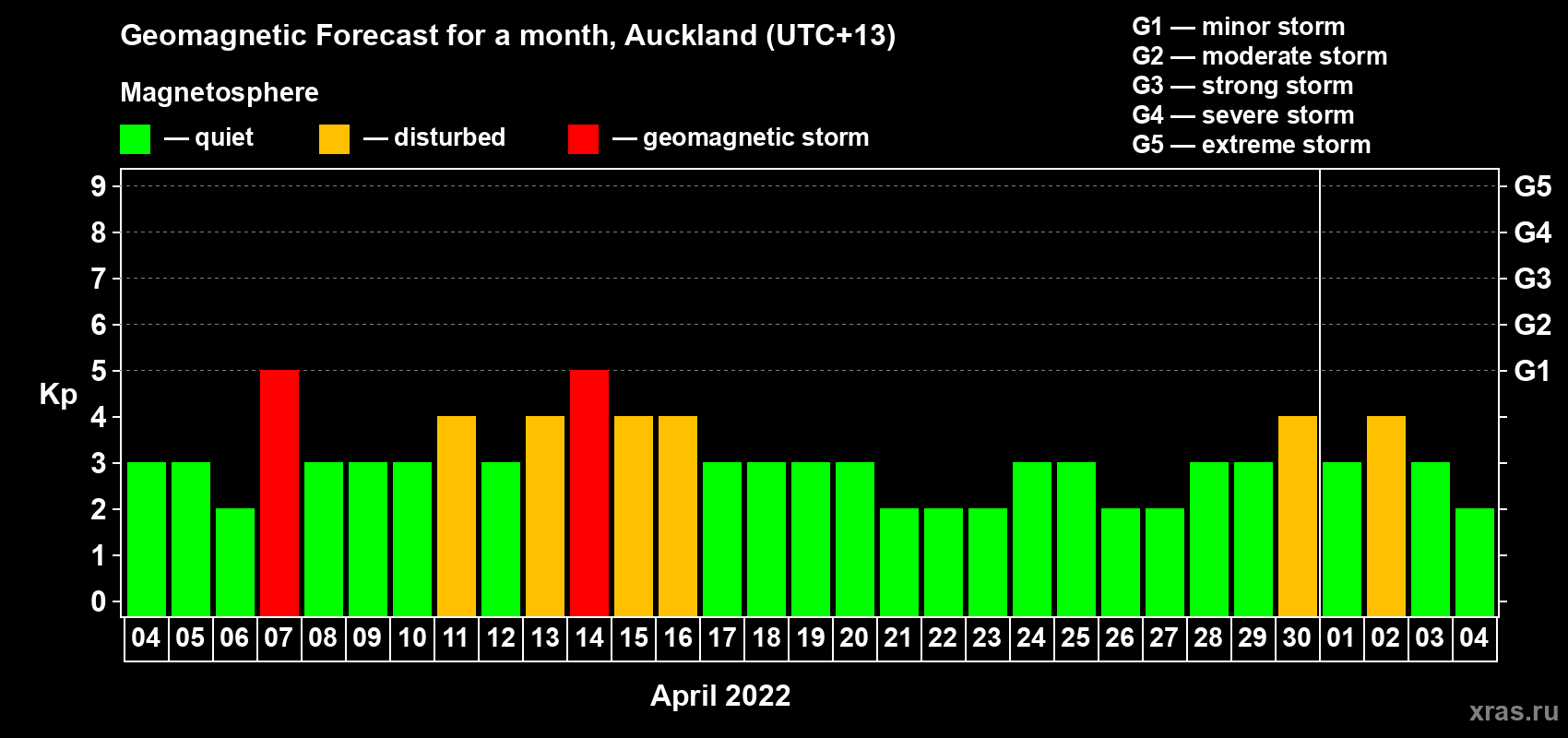 Geomagnetic Forecast for a month, Auckland (UTC+13)

Magnetosphere

— quiet — disturbed — geomagnetic storm

G1 — minor storm
G2 — moderate storm
G3 — strong storm
G4 — severe storm
G5 — extreme storm

Kp

9
8
7
6
5
4
3
2
1
0

G5
G4
G3
G2
G1

04 05 06 07 08 09 10 11 12 13 14 15 16 17 18 19 20 21 22 23 24 25 26 27 28 29 30 01 02 03 04

April 2022

xras.ru